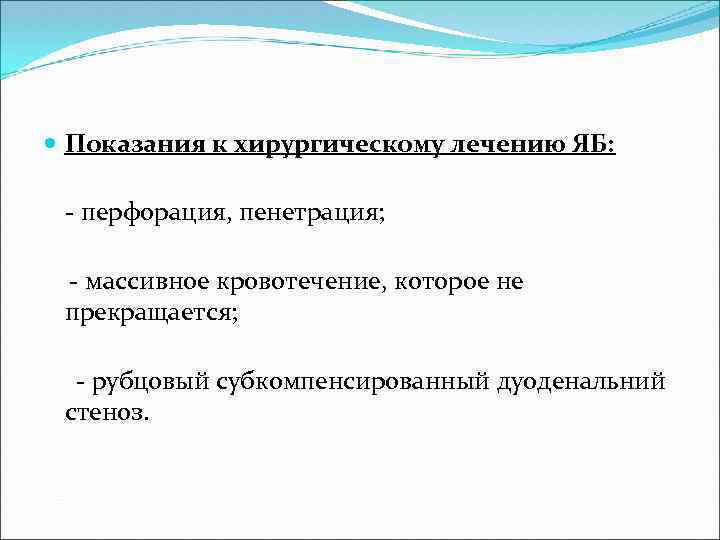 Показания к хирургическому лечению ЯБ:

- перфорация, пенетрация;

- массивное кровотечение, которое не прекращается;

- рубцовый субкомпенсированный дуоденальний стеноз.